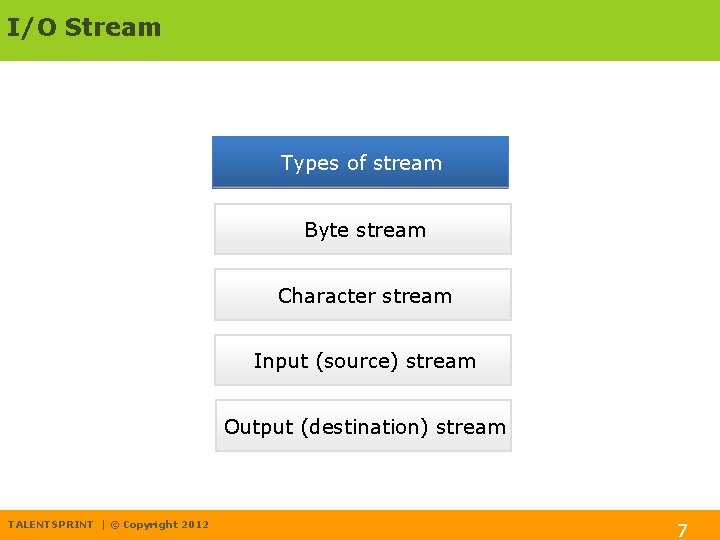 I/O Stream

Types of stream

Byte stream

Character stream

Input (source) stream

Output (destination) stream

TALENTSPRINT | © Copyright 2012

7